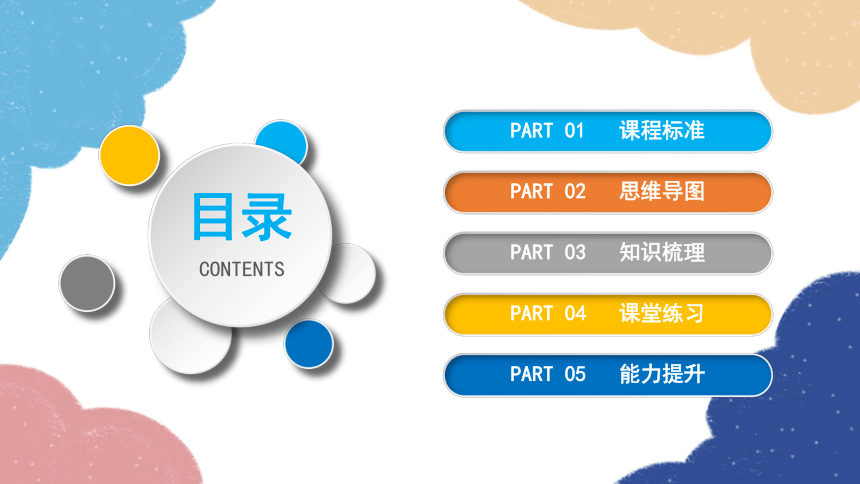 目录
CONTENTS

PART 01 课程标准

PART 02 思维导图

PART 03 知识梳理

PART 04 课堂练习

PART 05 能力提升